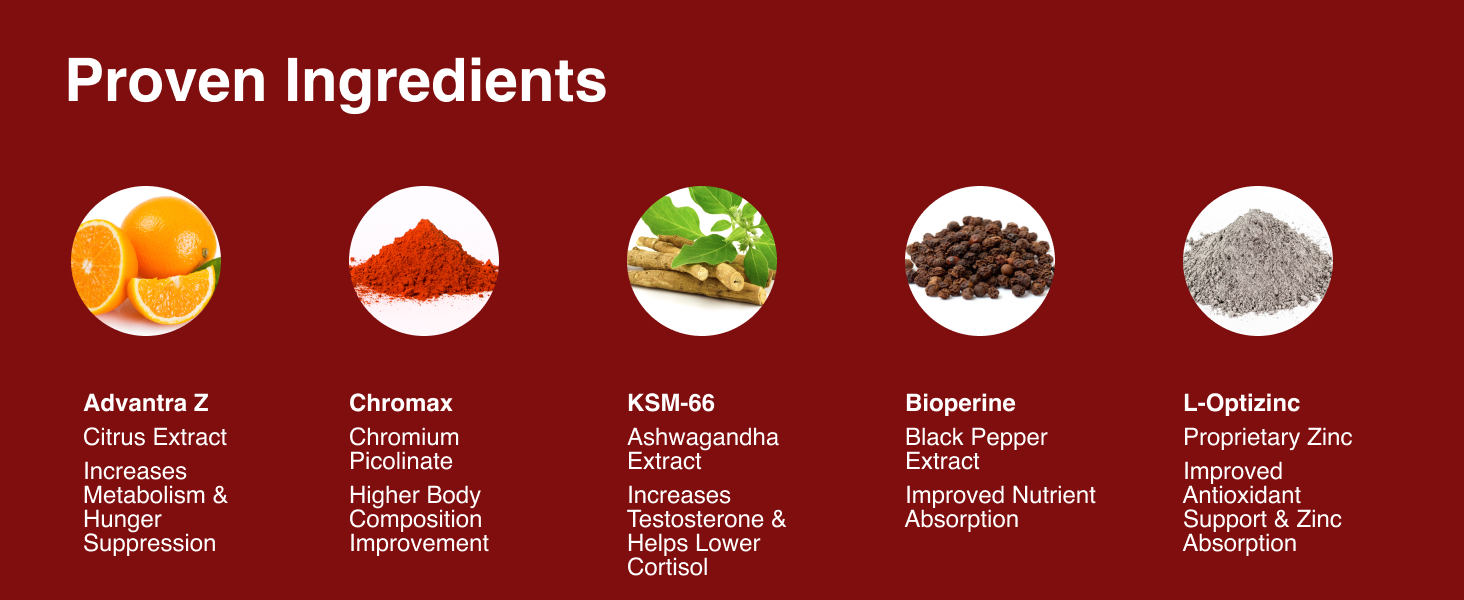 Proven Ingredients

Advantra Z
Citrus Extract
Increases Metabolism & Hunger Suppression

Chromax
Chromium Picolinate
Higher Body Composition Improvement

KSM-66
Ashwagandha Extract
Increases Testosterone & Helps Lower Cortisol

Bioperine
Black Pepper Extract
Improved Nutrient Absorption

L-Optizinc
Proprietary Zinc
Improved Antioxidant Support & Zinc Absorption